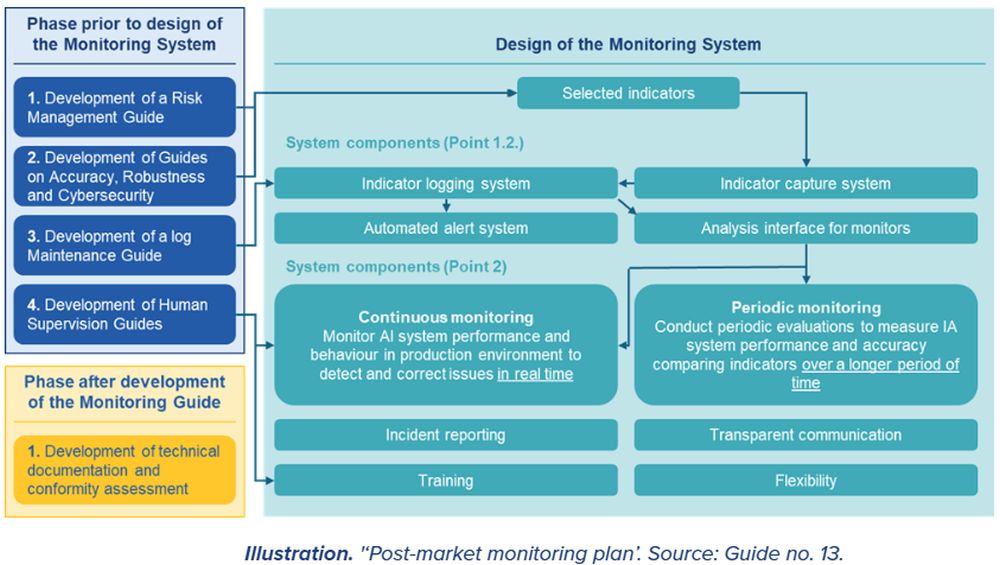 Phase prior to design of the Monitoring System

1. Development of a Risk Management Guide

2. Development of Guides on Accuracy, Robustness and Cybersecurity

3. Development of a log Maintenance Guide

4. Development of Human Supervision Guides

Phase after development of the Monitoring Guide

1. Development of technical documentation and conformity assessment

Design of the Monitoring System

Selected indicators

System components (Point 1.2.)

Indicator logging system

Indicator capture system

Automated alert system

Analysis interface for monitors

System components (Point 2)

Continuous monitoring
Monitor AI system performance and behaviour in production environment to detect and correct issues in real time

Periodic monitoring
Conduct periodic evaluations to measure IA system performance and accuracy comparing indicators over a longer period of time

Incident reporting

Transparent communication

Training

Flexibility

Illustration. "Post-market monitoring plan'. Source: Guide no. 13.